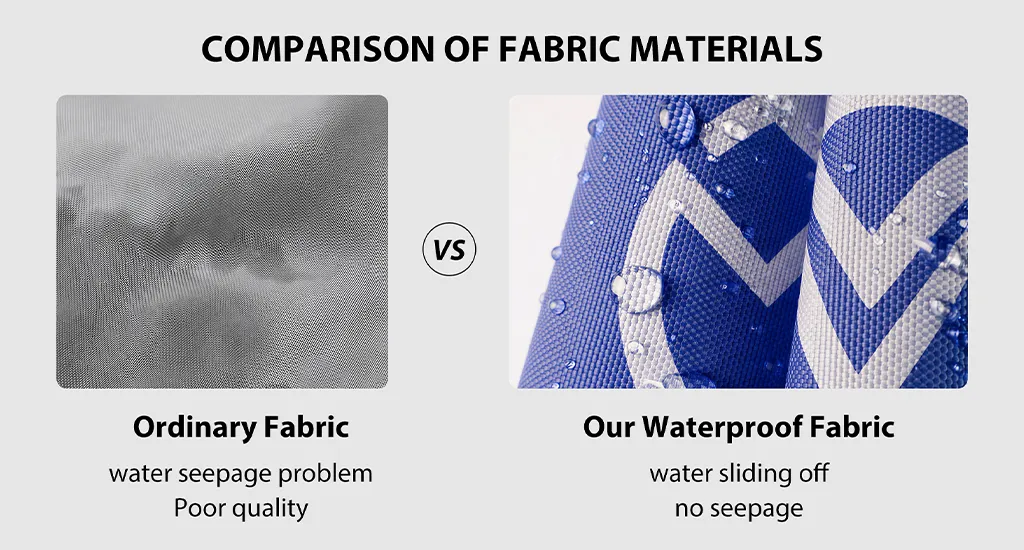 COMPARISON OF FABRIC MATERIALS

VS

Ordinary Fabric

water seepage problem
Poor quality

Our Waterproof Fabric

water sliding off
no seepage